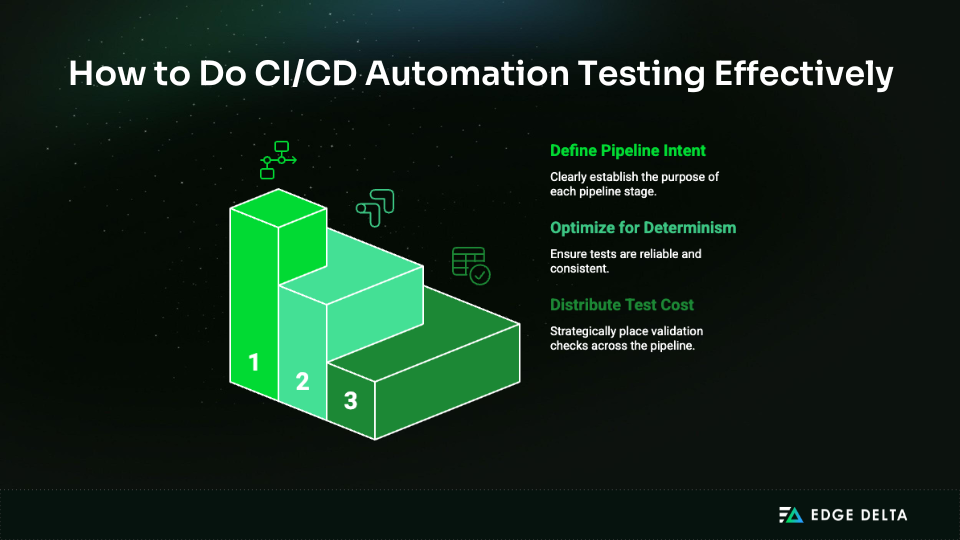 How to Do CI/CD Automation Testing Effectively

1

2

3

Define Pipeline Intent

Clearly establish the purpose of each pipeline stage.

Optimize for Determinism

Ensure tests are reliable and consistent.

Distribute Test Cost

Strategically place validation checks across the pipeline.

EDGE DELTA